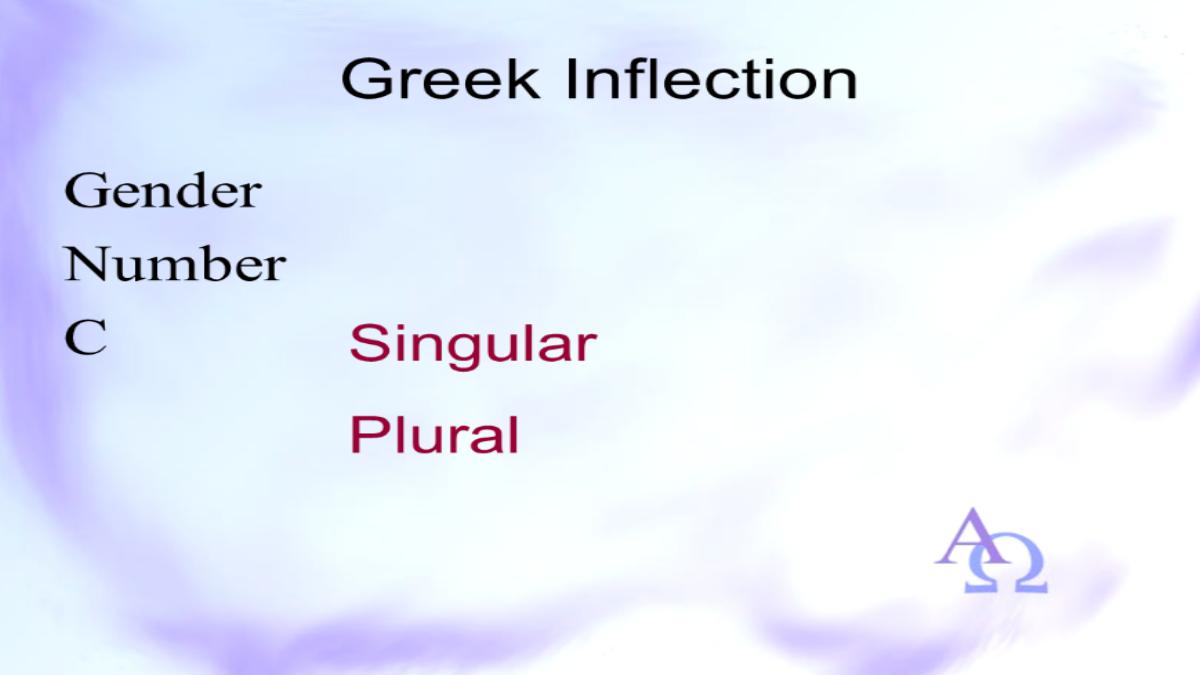 Greek Inflection

Gender
Number
C

Singular
Plural

ΑΩ